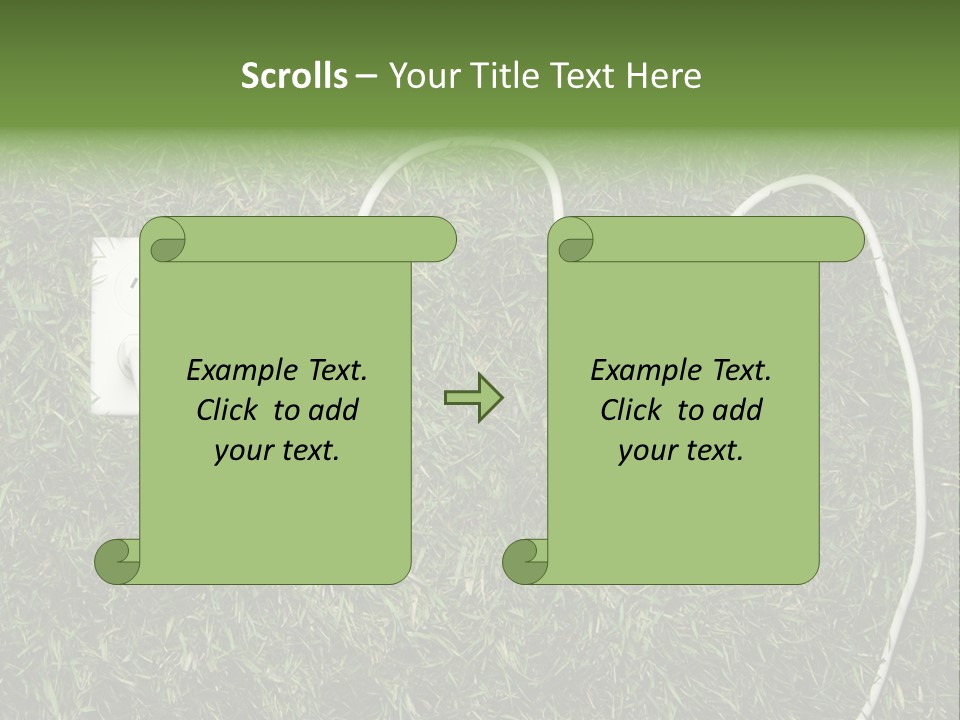 Scrolls – Your Title Text Here

Example Text. Click to add your text.

Example Text. Click to add your text.